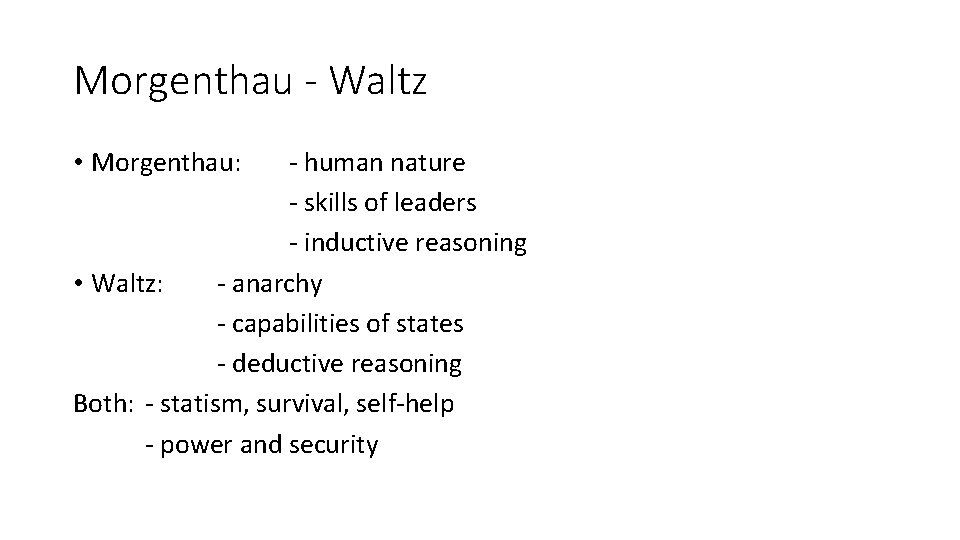 Morgenthau - Waltz

• Morgenthau: - human nature
- skills of leaders
- inductive reasoning

• Waltz: - anarchy
- capabilities of states
- deductive reasoning

Both: - statism, survival, self-help
- power and security